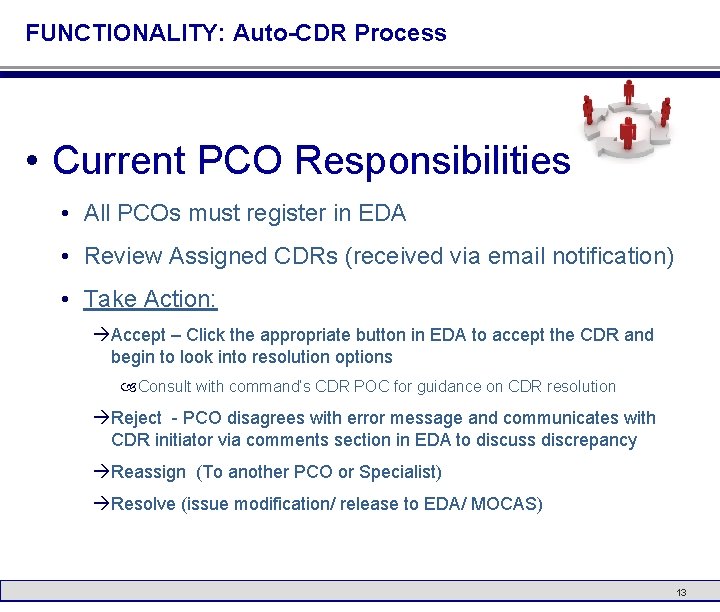 FUNCTIONALITY: Auto-CDR Process

• Current PCO Responsibilities

• All PCOs must register in EDA

• Review Assigned CDRs (received via email notification)

• Take Action:

→Accept – Click the appropriate button in EDA to accept the CDR and begin to look into resolution options

Consult with command's CDR POC for guidance on CDR resolution

→Reject - PCO disagrees with error message and communicates with CDR initiator via comments section in EDA to discuss discrepancy

→Reassign (To another PCO or Specialist)

→Resolve (issue modification/ release to EDA/ MOCAS)

13